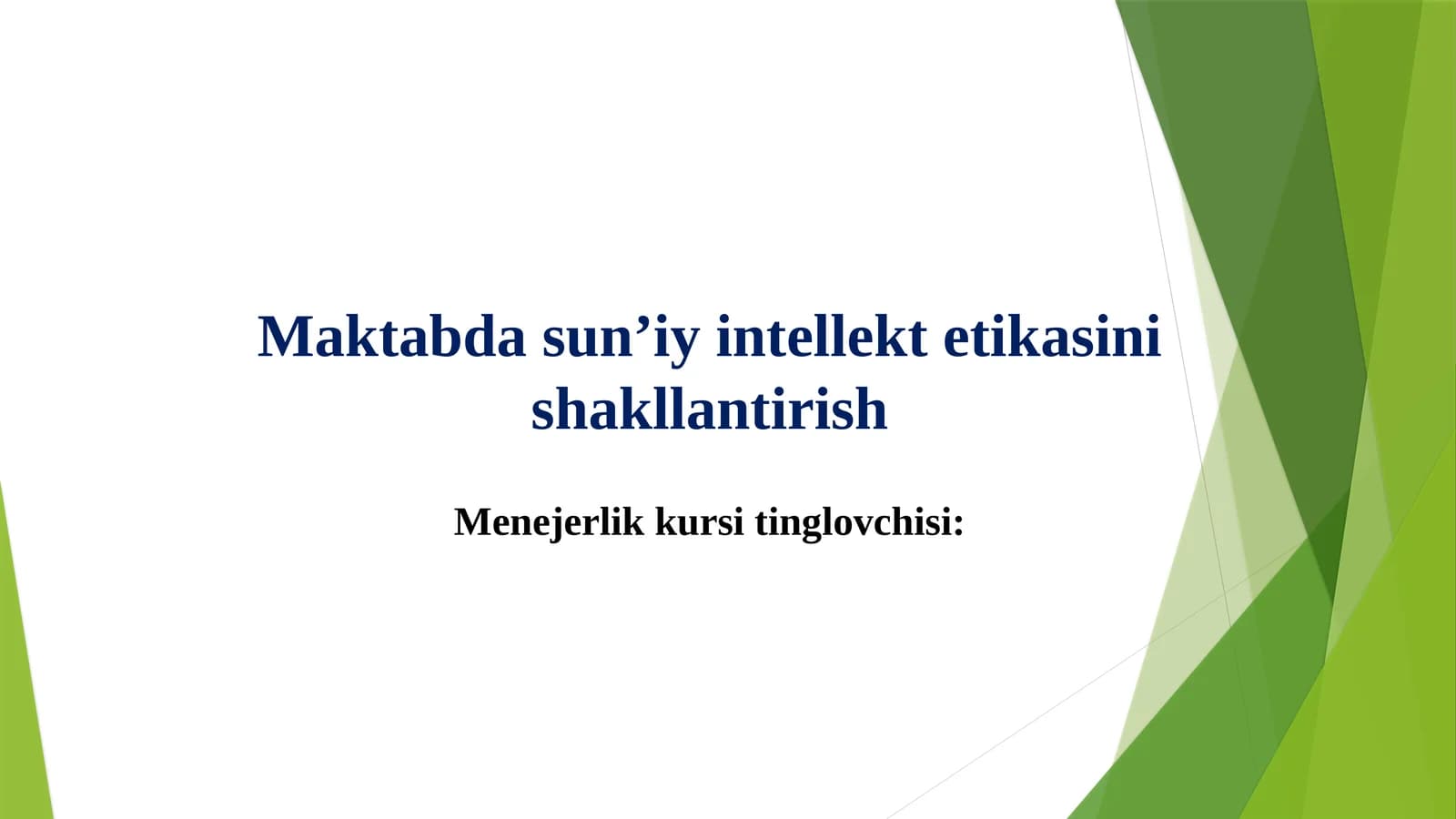 Maktabda sun’iy intellekt etikasini shakllantirish

Menejerlik kursi tinglovchisi: